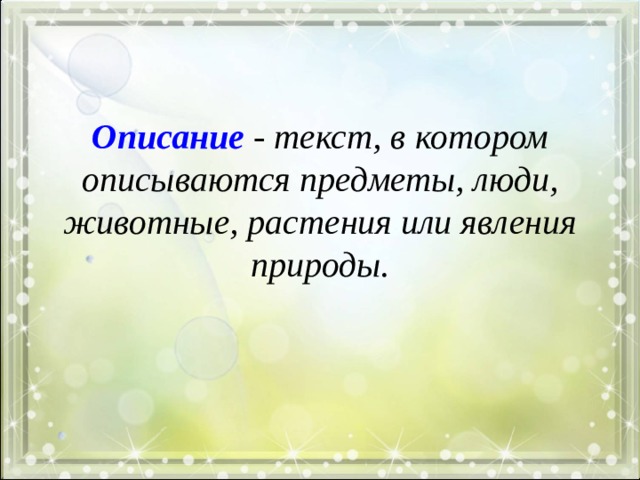 Описание - текст, в котором описываются предметы, люди, животные, растения или явления природы.